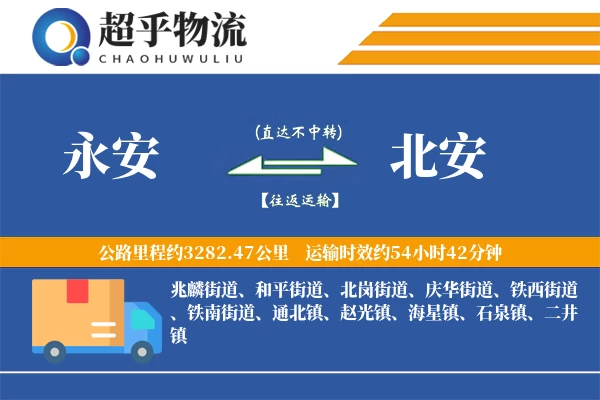 超乎物流
CHAOHUWULIU

永安

(直达不中转)

【往返运输】

北安

公路里程约3282.47公里　运输时效约54小时42分钟

兆麟街道、和平街道、北岗街道、庆华街道、铁西街道、铁南街道、通北镇、赵光镇、海星镇、石泉镇、二井镇